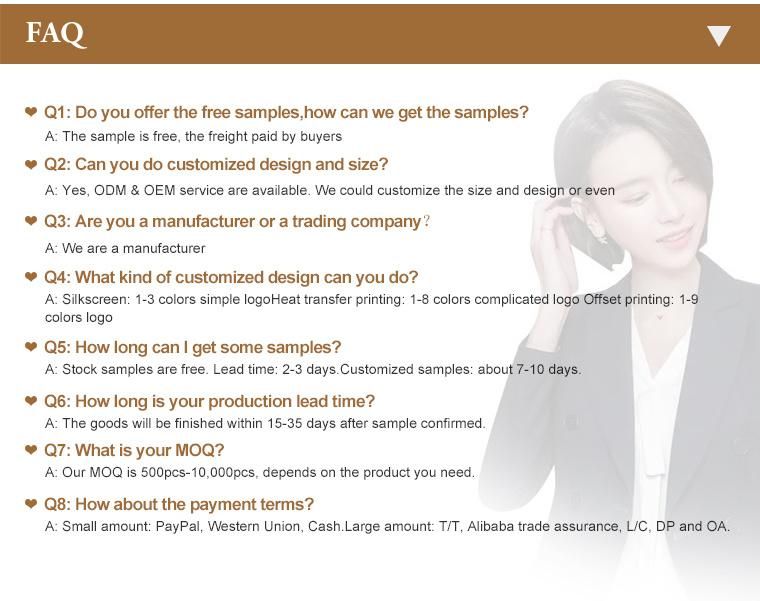 FAQ

Q1: Do you offer the free samples,how can we get the samples?
A: The sample is free, the freight paid by buyers

Q2: Can you do customized design and size?
A: Yes, ODM & OEM service are available. We could customize the size and design or even

Q3: Are you a manufacturer or a trading company?
A: We are a manufacturer

Q4: What kind of customized design can you do?
A: Silkscreen: 1-3 colors simple logoHeat transfer printing: 1-8 colors complicated logo Offset printing: 1-9 colors logo

Q5: How long can I get some samples?
A: Stock samples are free. Lead time: 2-3 days.Customized samples: about 7-10 days.

Q6: How long is your production lead time?
A: The goods will be finished within 15-35 days after sample confirmed.

Q7: What is your MOQ?
A: Our MOQ is 500pcs-10,000pcs, depends on the product you need.

Q8: How about the payment terms?
A: Small amount: PayPal, Western Union, Cash.Large amount: T/T, Alibaba trade assurance, L/C, DP and OA.